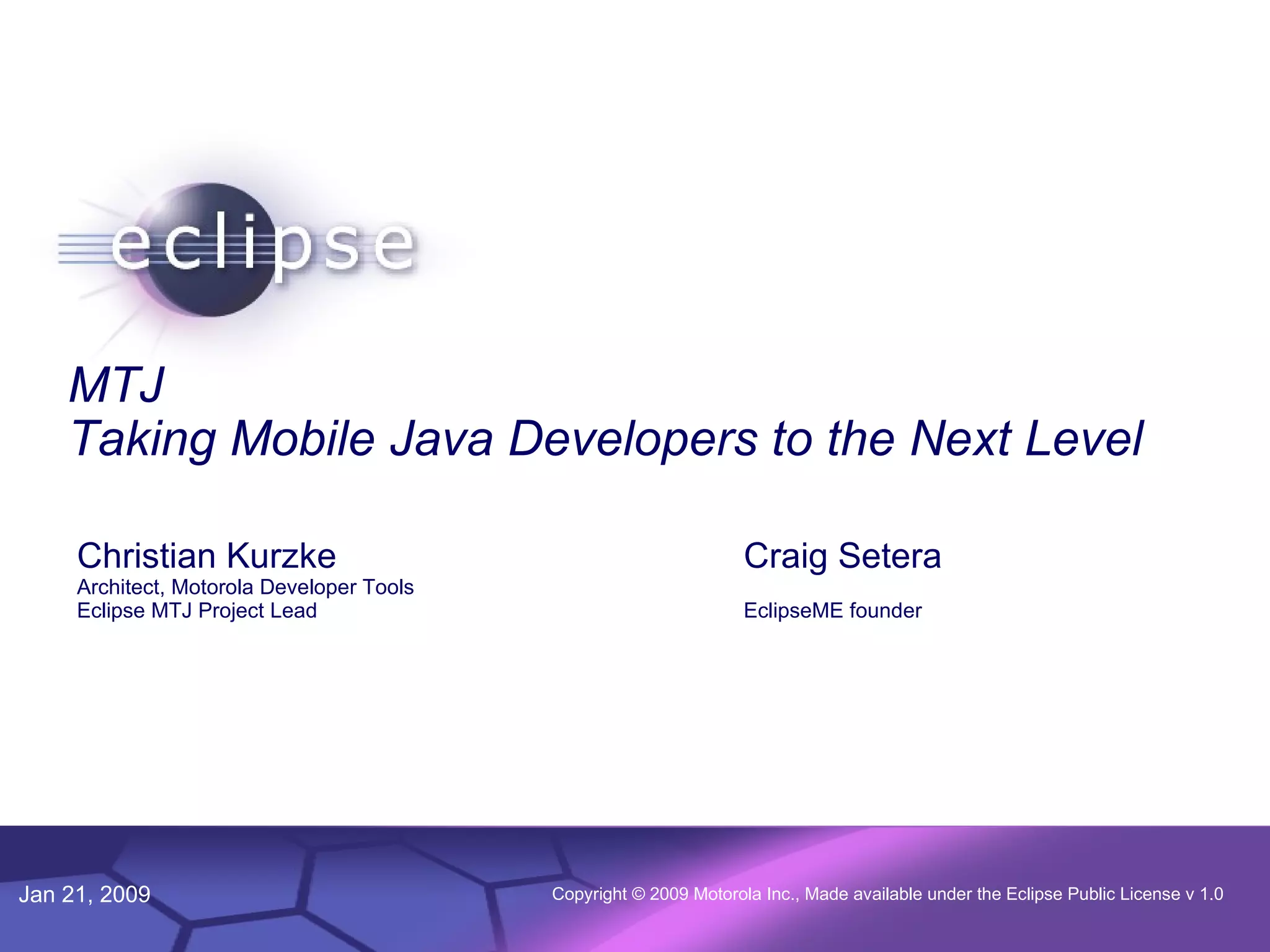 eclipse

MTJ
Taking Mobile Java Developers to the Next Level

Christian Kurzke
Architect, Motorola Developer Tools
Eclipse MTJ Project Lead

Craig Setera

EclipseME founder

Jan 21, 2009

Copyright © 2009 Motorola Inc., Made available under the Eclipse Public License v 1.0